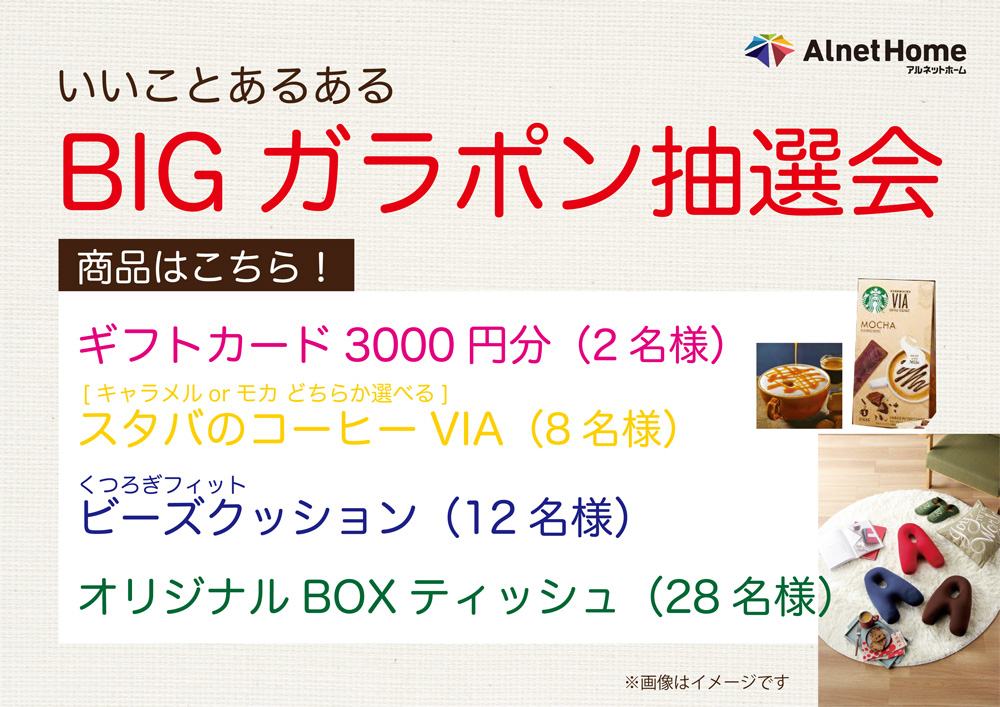 Alnet Home
アルネットホーム

いいことあるある
BIG ガラポン抽選会

商品はこちら！

ギフトカード 3000 円分（2 名様）

[ キャラメル or モカ どちらか選べる ]
スタバのコーヒー VIA（8 名様）

くつろぎフィット
ビーズクッション（12 名様）

オリジナル BOX ティッシュ（28 名様）

VIA
MOCHA

※画像はイメージです